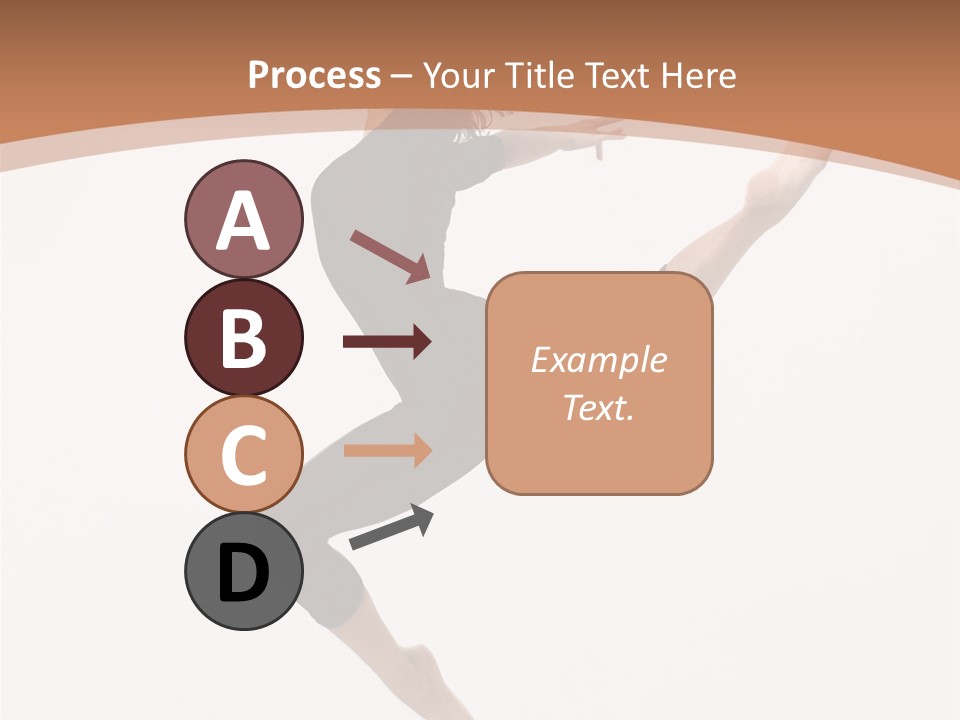 Process – Your Title Text Here

A

B

C

D

Example Text.